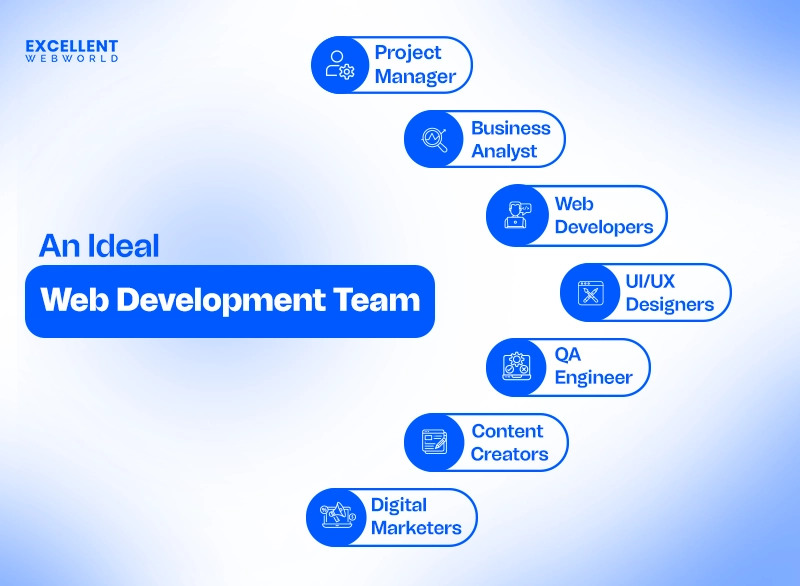 EXCELLENT
WEBWORLD

An Ideal
Web Development Team

Project Manager

Business Analyst

Web Developers

UI/UX Designers

QA Engineer

Content Creators

Digital Marketers